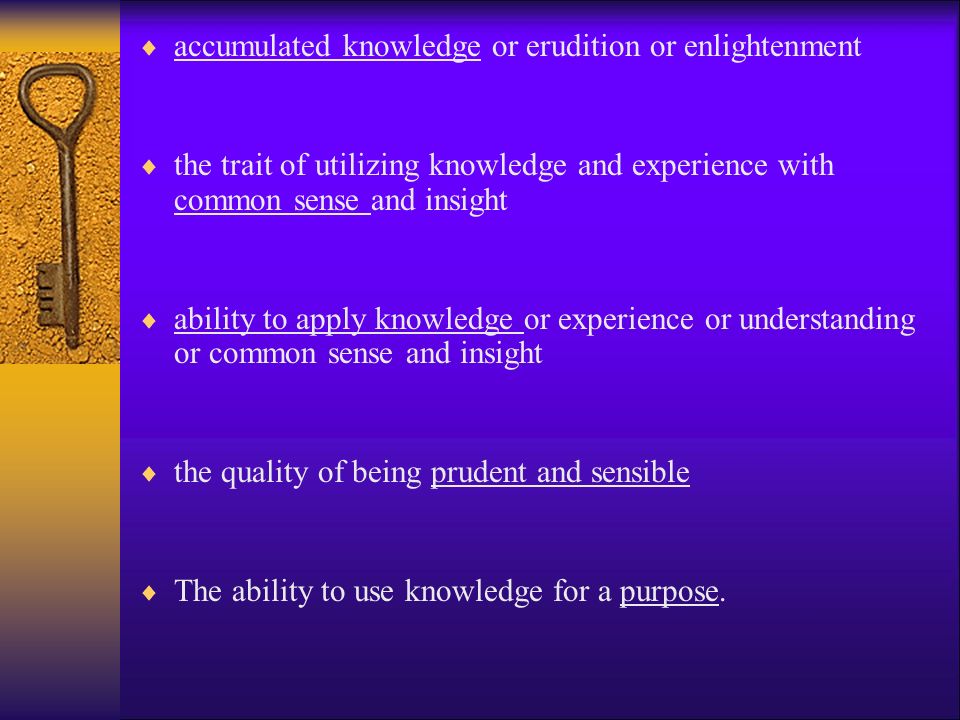 ♦ accumulated knowledge or erudition or enlightenment

♦ the trait of utilizing knowledge and experience with common sense and insight

♦ ability to apply knowledge or experience or understanding or common sense and insight

♦ the quality of being prudent and sensible

♦ The ability to use knowledge for a purpose.